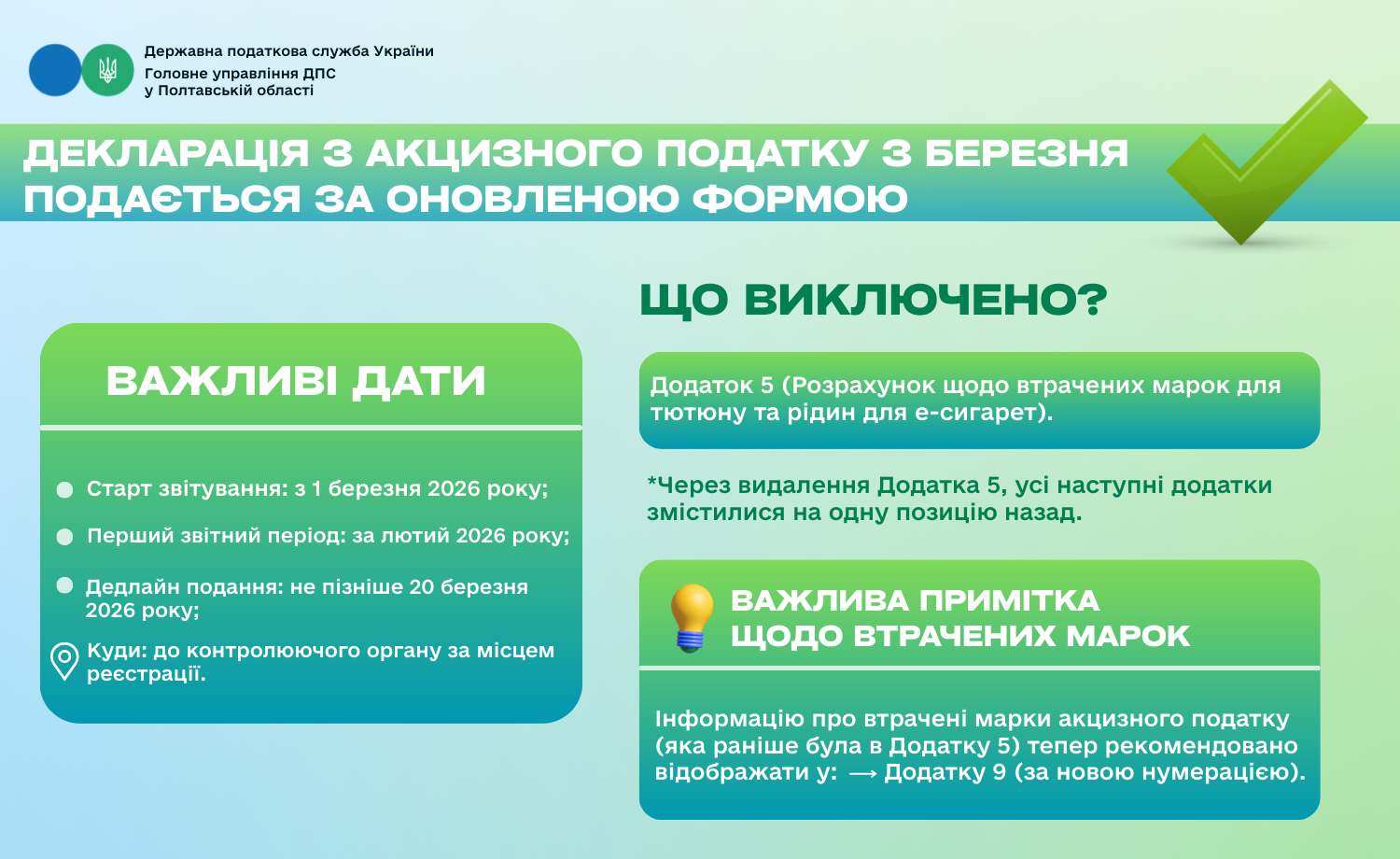 Державна податкова служба України
Головне управління ДПС
у Полтавській області

ДЕКЛАРАЦІЯ З АКЦИЗНОГО ПОДАТКУ З БЕРЕЗНЯ ПОДАЄТЬСЯ ЗА ОНОВЛЕНОЮ ФОРМОЮ

ВАЖЛИВІ ДАТИ

Старт звітування: з 1 березня 2026 року;

Перший звітний період: за лютий 2026 року;

Дедлайн подання: не пізніше 20 березня 2026 року;

Куди: до контролюючого органу за місцем реєстрації.

ЩО ВИКЛЮЧЕНО?

Додаток 5 (Розрахунок щодо втрачених марок для тютюну та рідин для е-сигарет).

*Через видалення Додатка 5, усі наступні додатки змістилися на одну позицію назад.

ВАЖЛИВА ПРИМІТКА ЩОДО ВТРАЧЕНИХ МАРОК

Інформацію про втрачені марки акцизного податку (яка раніше була в Додатку 5) тепер рекомендовано відображати у: ⟶ Додатку 9 (за новою нумерацією).